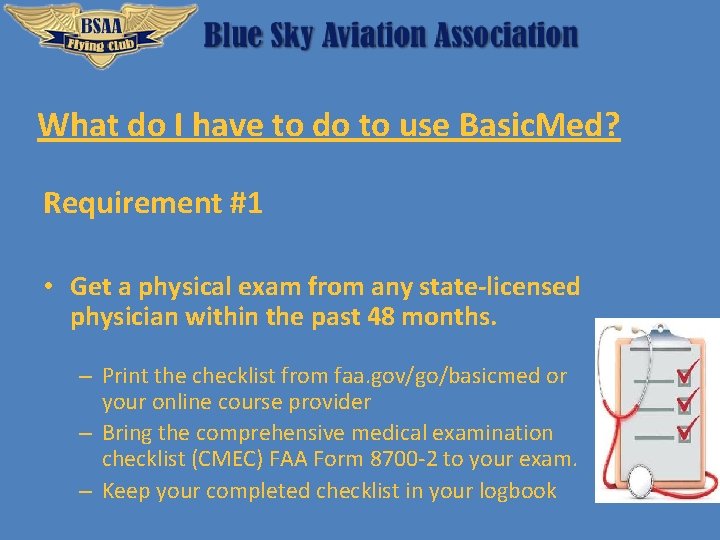 BSAA
Flying Club

Blue Sky Aviation Association

What do I have to do to use BasicMed?

Requirement #1

• Get a physical exam from any state-licensed physician within the past 48 months.

– Print the checklist from faa.gov/go/basicmed or your online course provider
– Bring the comprehensive medical examination checklist (CMEC) FAA Form 8700-2 to your exam.
– Keep your completed checklist in your logbook